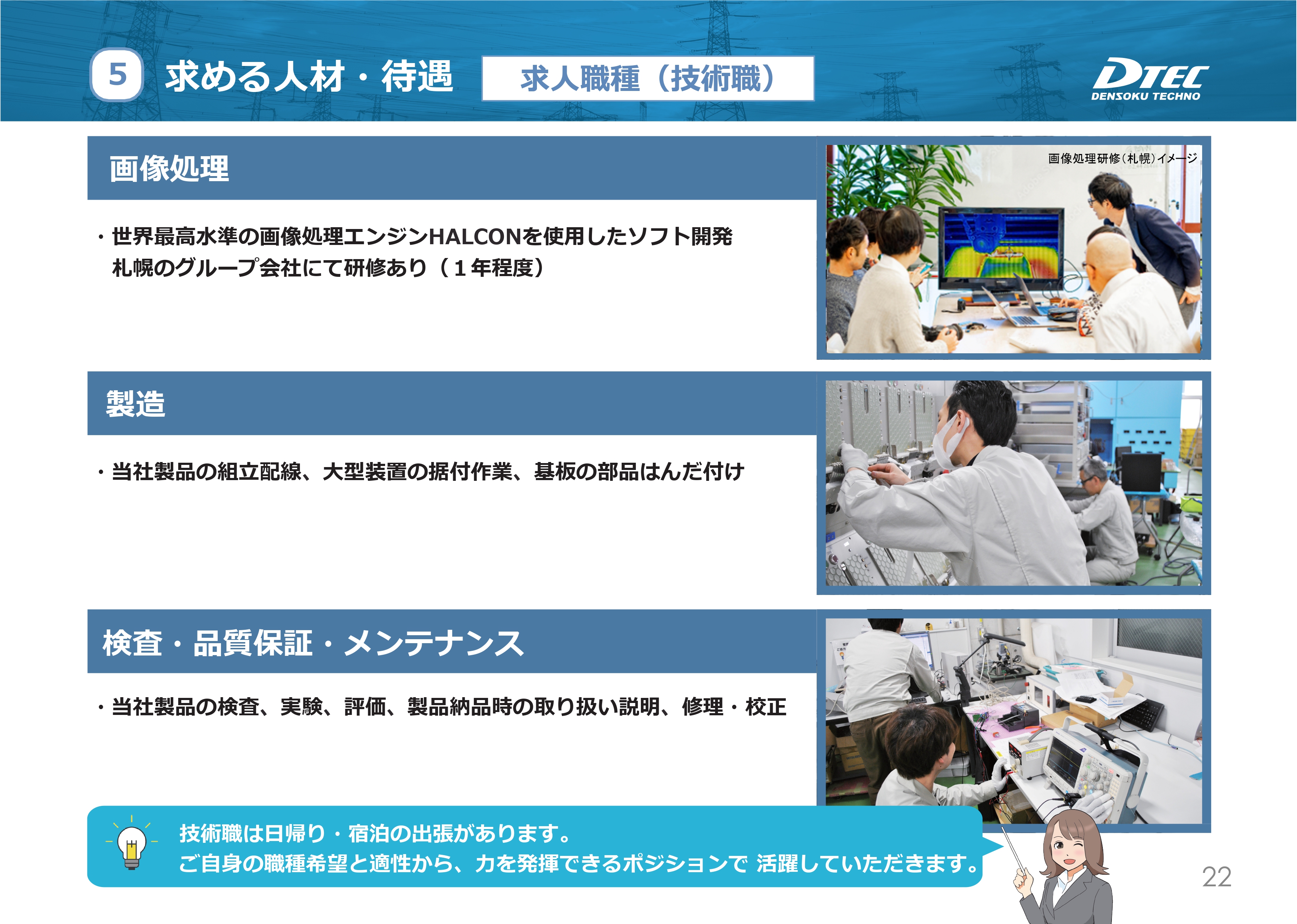 5 求める人材・待遇 求人職種（技術職）

DTEC
DENSOKU TECHNO

画像処理

・世界最高水準の画像処理エンジンHALCONを使用したソフト開発
札幌のグループ会社にて研修あり（１年程度）

画像処理研修（札幌）イメージ

製造

・当社製品の組立配線、大型装置の据付作業、基板の部品はんだ付け

検査・品質保証・メンテナンス

・当社製品の検査、実験、評価、製品納品時の取り扱い説明、修理・校正

技術職は日帰り・宿泊の出張があります。
ご自身の職種希望と適性から、力を発揮できるポジションで 活躍していただきます。

22